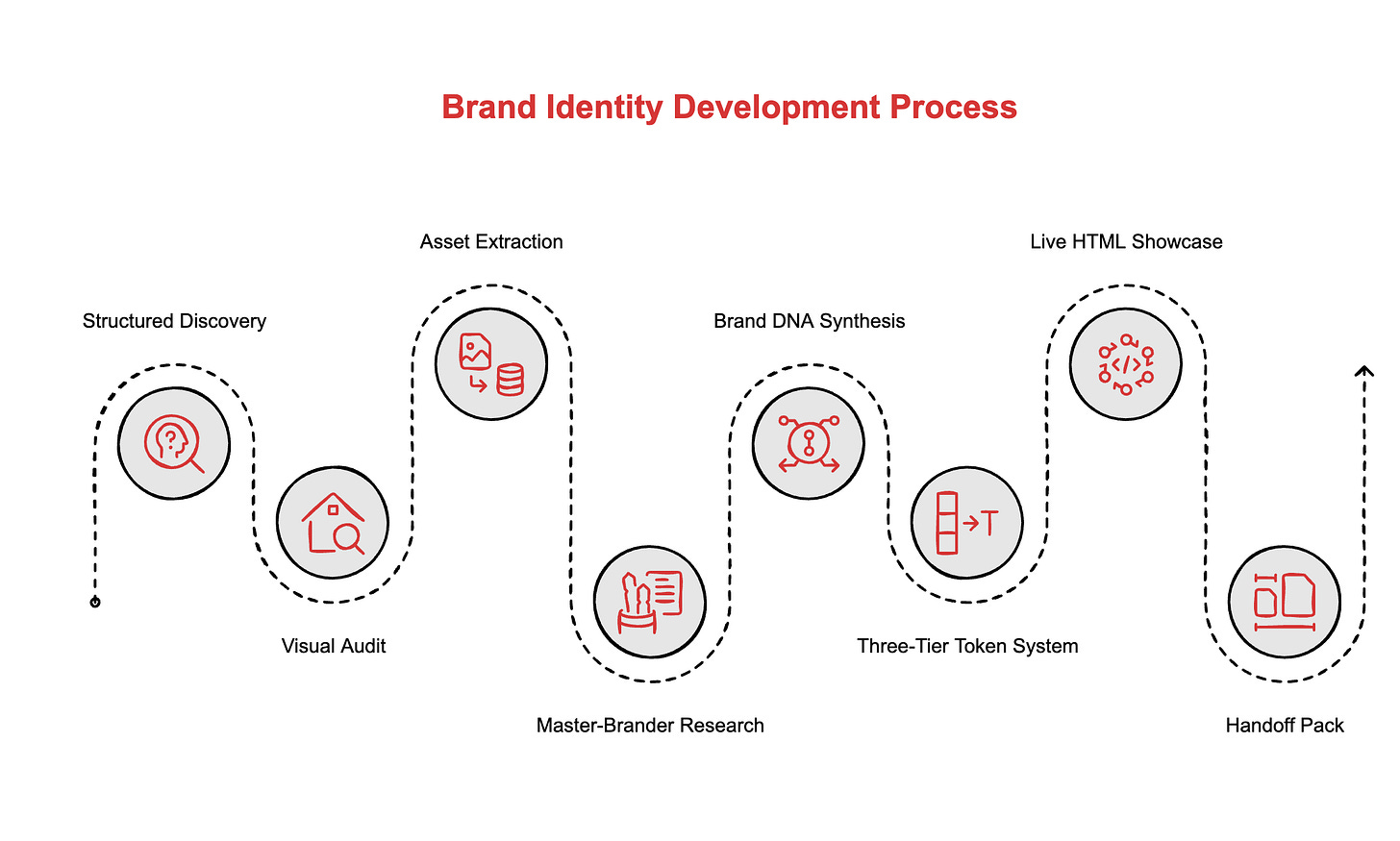 Brand Identity Development Process

Structured Discovery

Visual Audit

Asset Extraction

Master-Brander Research

Brand DNA Synthesis

Three-Tier Token System

Live HTML Showcase

Handoff Pack